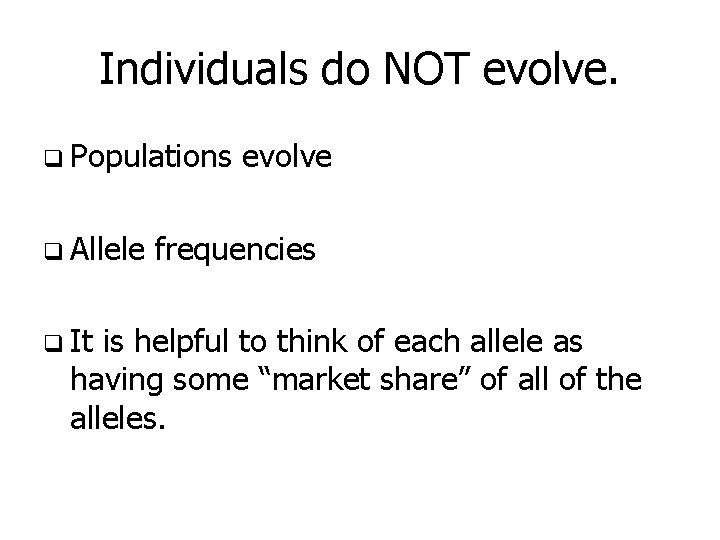 Individuals do NOT evolve.

❑ Populations evolve

❑ Allele frequencies

❑ It is helpful to think of each allele as having some “market share” of all of the alleles.